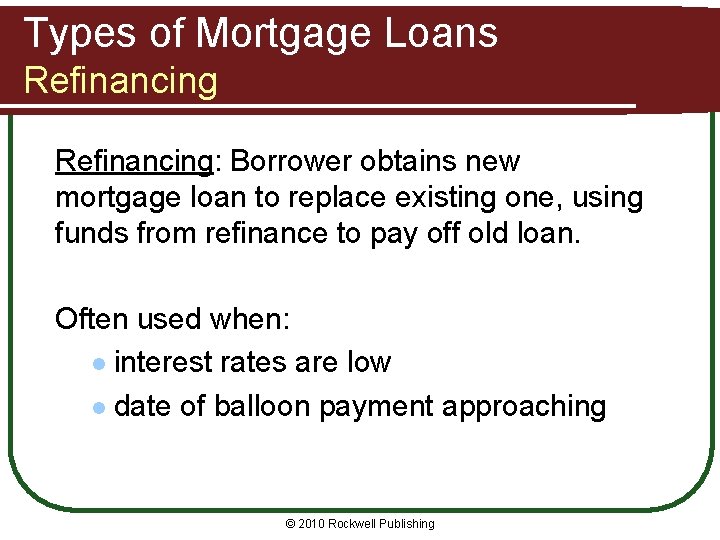 Types of Mortgage Loans
Refinancing

Refinancing: Borrower obtains new mortgage loan to replace existing one, using funds from refinance to pay off old loan.

Often used when:
- interest rates are low
- date of balloon payment approaching

© 2010 Rockwell Publishing